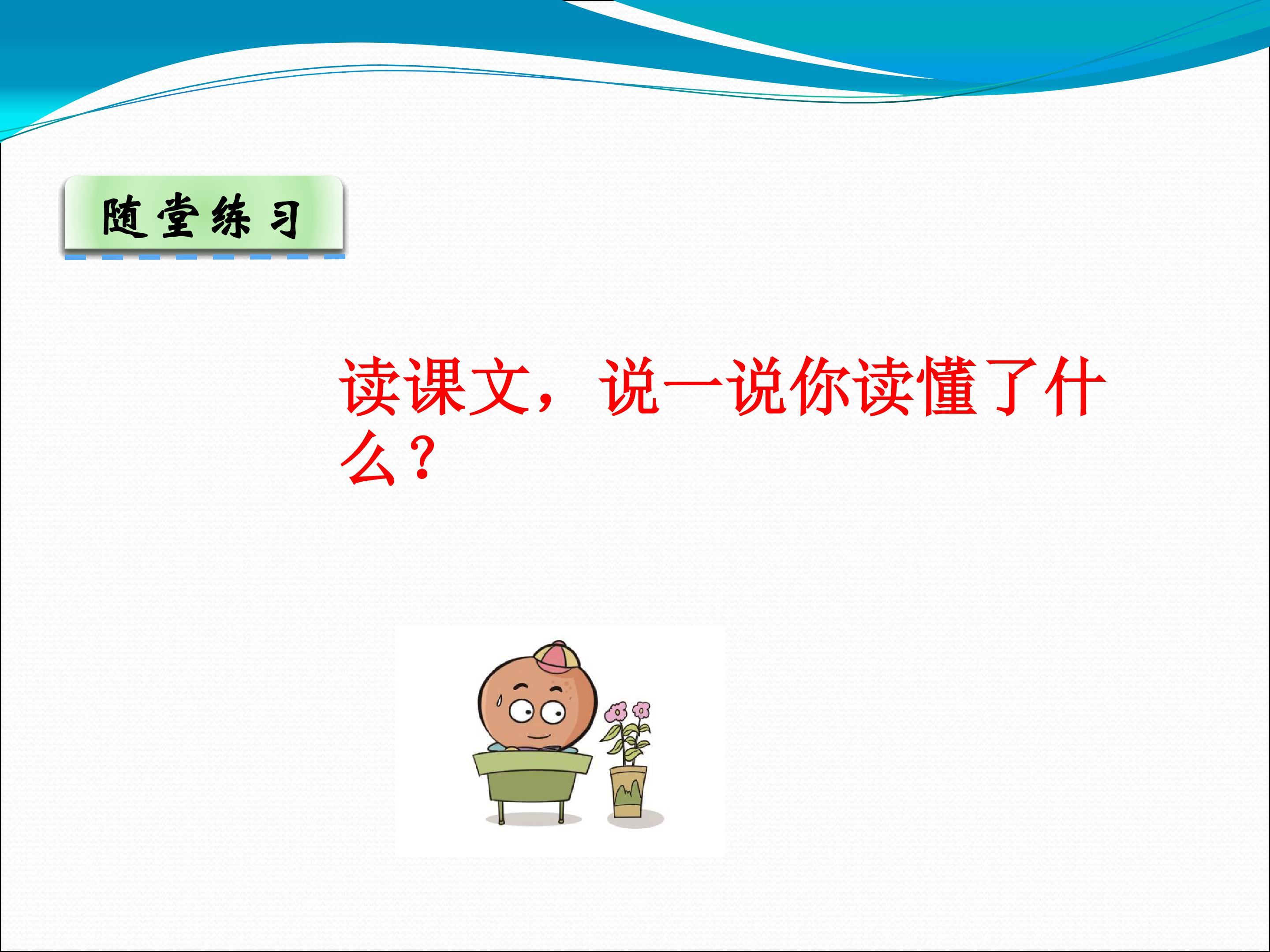 随堂练习

读课文，说一说你读懂了什么？